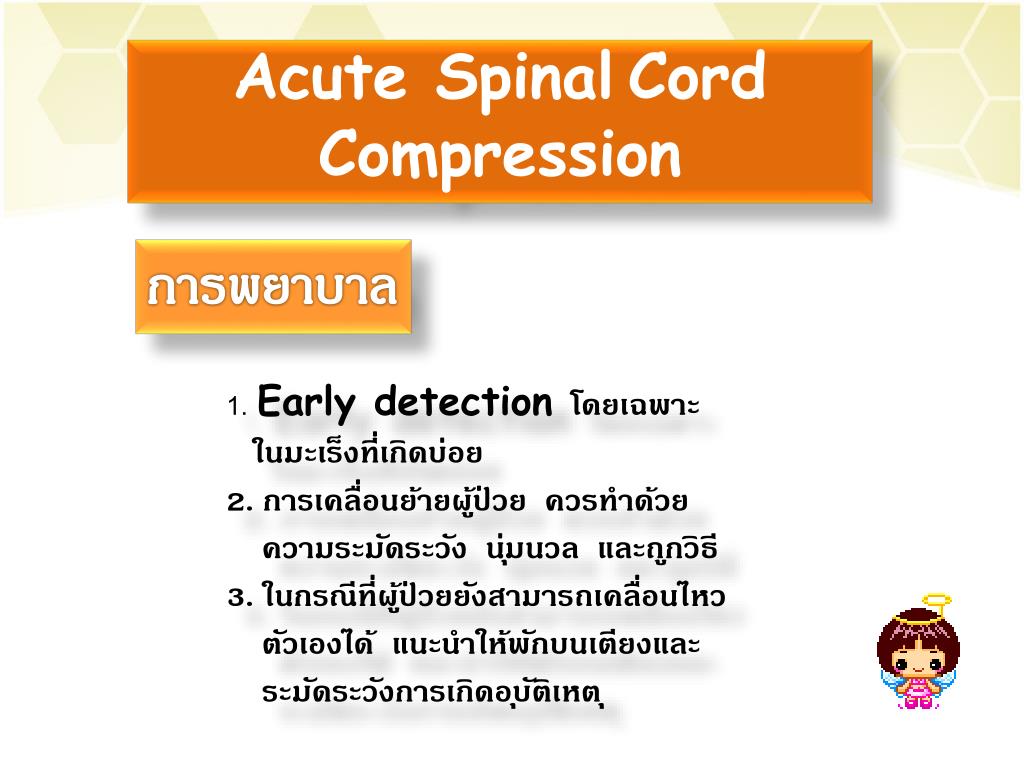 Acute Spinal Cord Compression

การพยาบาล

1. Early detection โดยเฉพาะในมะเร็งที่เกิดบ่อย

2. การเคลื่อนย้ายผู้ป่วย ควรทำด้วยความระมัดระวัง นุ่มนวล และถูกวิธี

3. ในกรณีที่ผู้ป่วยยังสามารถเคลื่อนไหวตัวเองได้ แนะนำให้พักบนเตียงและระมัดระวังการเกิดอุบัติเหตุ